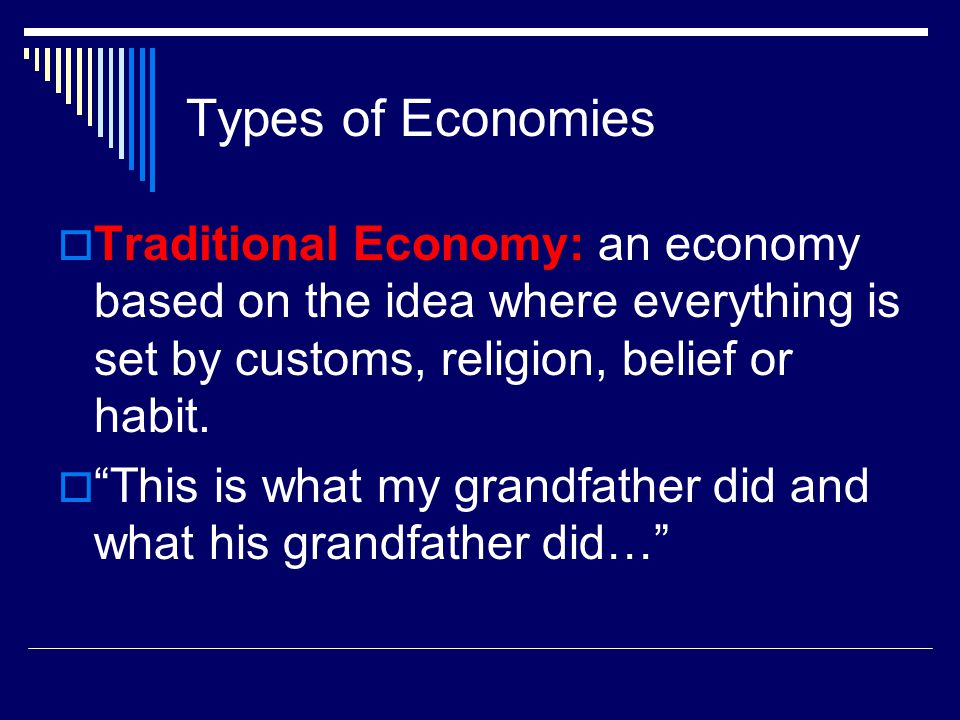 Types of Economies

Traditional Economy: an economy based on the idea where everything is set by customs, religion, belief or habit.

“This is what my grandfather did and what his grandfather did…”